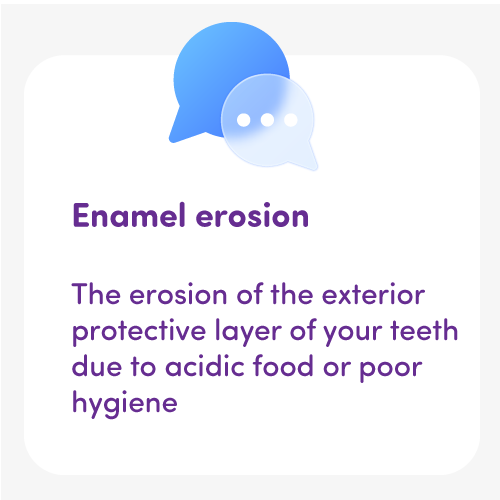 Enamel erosion

The erosion of the exterior protective layer of your teeth due to acidic food or poor hygiene